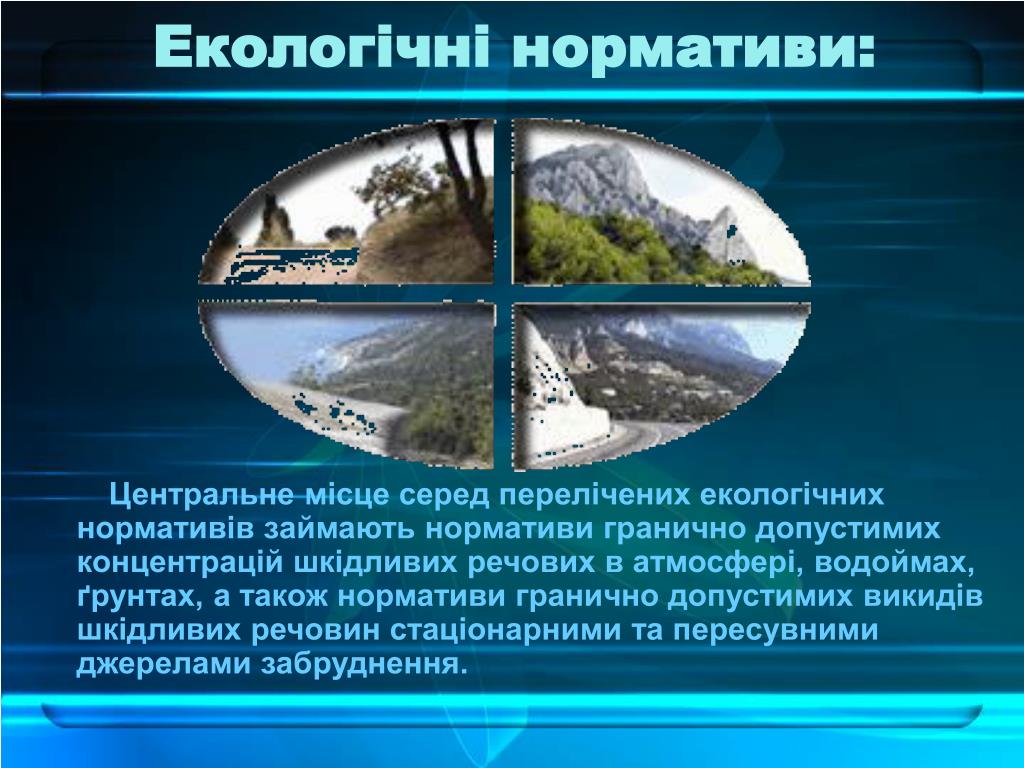 Екологічні нормативи:

Центральне місце серед перелічених екологічних нормативів займають нормативи гранично допустимих концентрацій шкідливих речових в атмосфері, водоймах, ґрунтах, а також нормативи гранично допустимих викидів шкідливих речовин стаціонарними та пересувними джерелами забруднення.